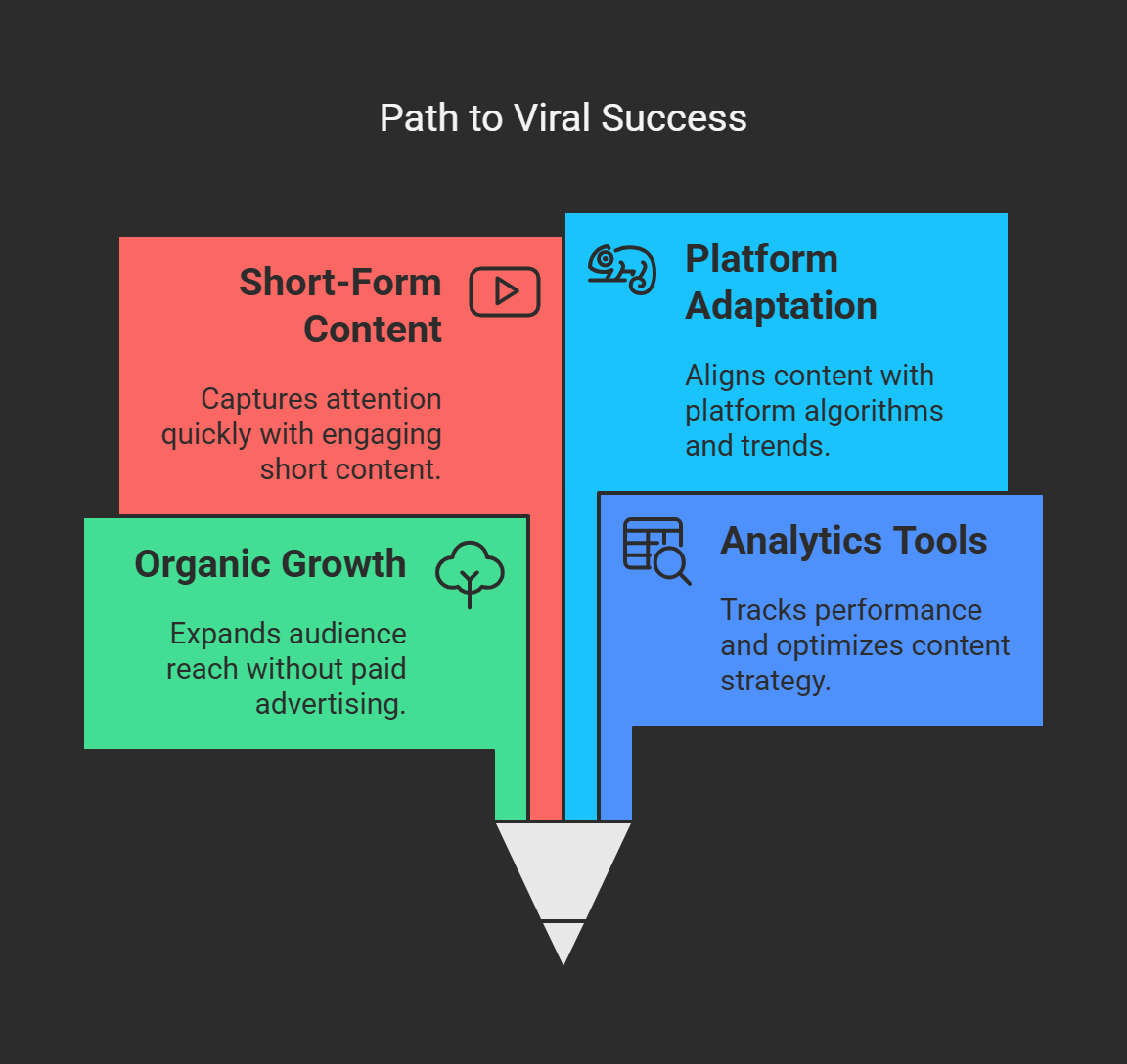 Path to Viral Success

Short-Form Content

Captures attention quickly with engaging short content.

Platform Adaptation

Aligns content with platform algorithms and trends.

Organic Growth

Expands audience reach without paid advertising.

Analytics Tools

Tracks performance and optimizes content strategy.